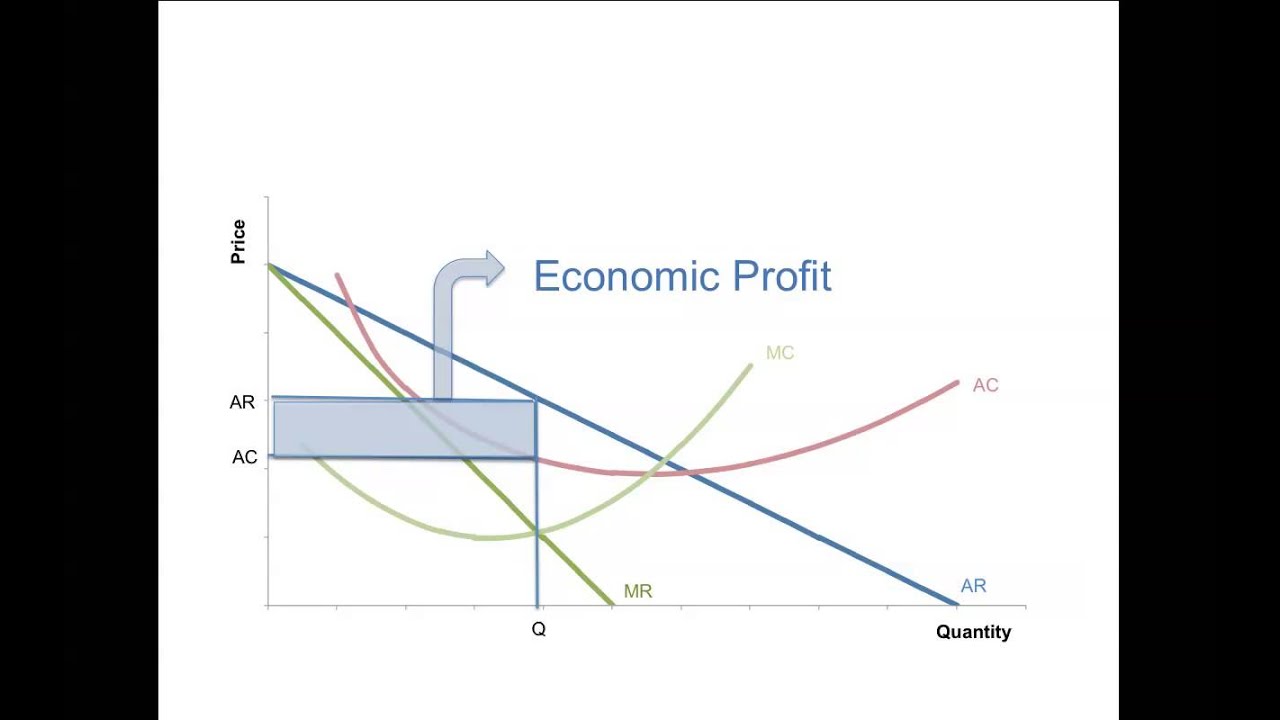 Price

Economic Profit

MC

AC

AR

AC

MR

AR

Q

Quantity